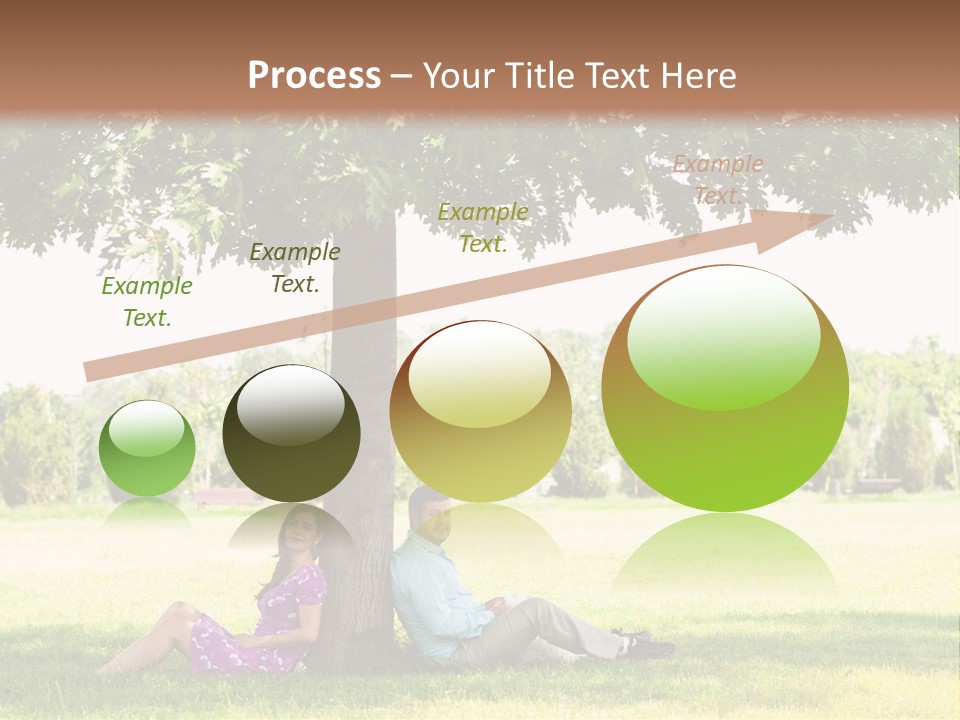 Process – Your Title Text Here

Example Text.

Example Text.

Example Text.

Example Text.